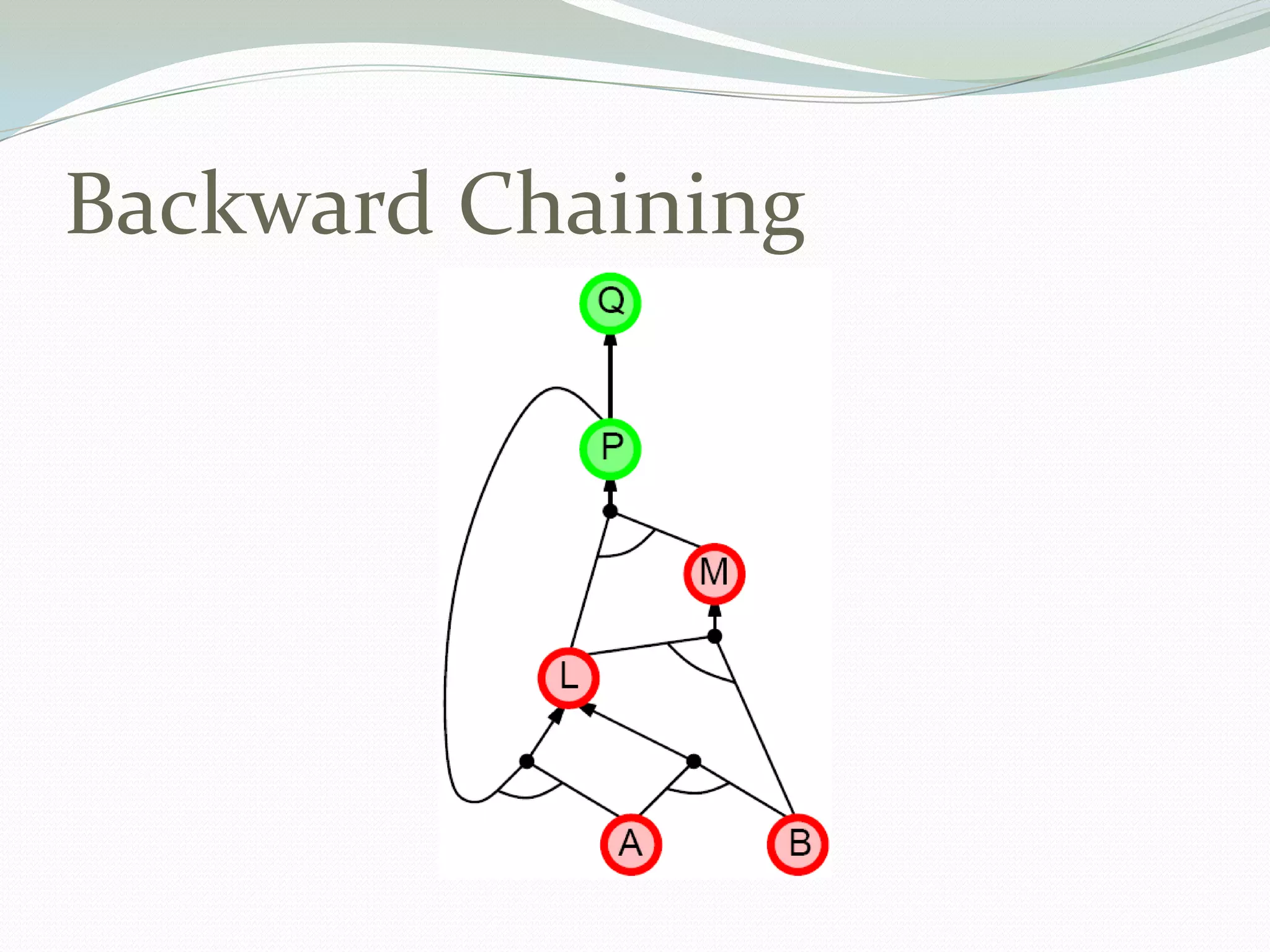 Backward Chaining

Q

P

M

L

A

B